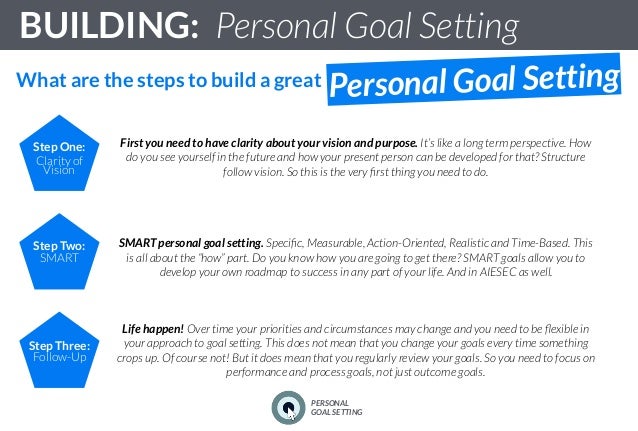 BUILDING: Personal Goal Setting

What are the steps to build a great Personal Goal Setting

Step One: Clarity of Vision

First you need to have clarity about your vision and purpose. It's like a long term perspective. How do you see yourself in the future and how your present person can be developed for that? Structure follow vision. So this is the very first thing you need to do.

Step Two: SMART

SMART personal goal setting. Specific, Measurable, Action-Oriented, Realistic and Time-Based. This is all about the "how" part. Do you know how you are going to get there? SMART goals allow you to develop your own roadmap to success in any part of your life. And in AIESEC as well.

Step Three: Follow-Up

Life happen! Over time your priorities and circumstances may change and you need to be flexible in your approach to goal setting. This does not mean that you change your goals every time something crops up. Of course not! But it does mean that you regularly review your goals. So you need to focus on performance and process goals, not just outcome goals.

PERSONAL GOAL SETTING